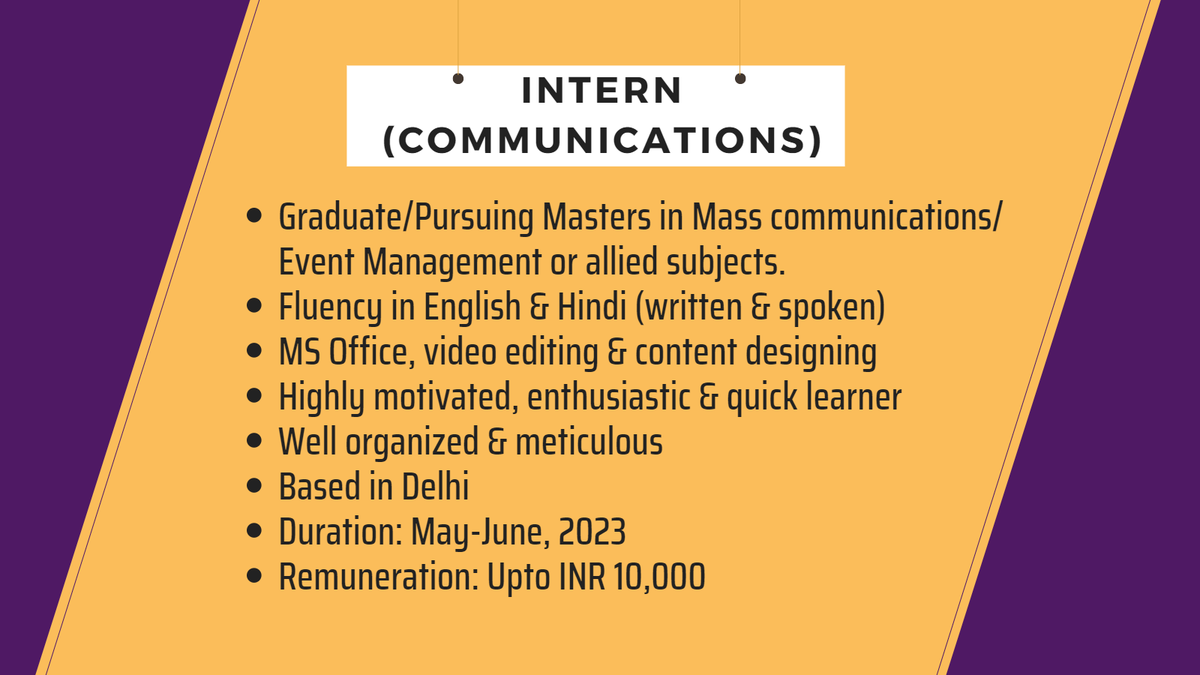 INTERN (COMMUNICATIONS)

- Graduate/Pursuing Masters in Mass communications/ Event Management or allied subjects.
- Fluency in English & Hindi (written & spoken)
- MS Office, video editing & content designing
- Highly motivated, enthusiastic & quick learner
- Well organized & meticulous
- Based in Delhi
- Duration: May-June, 2023
- Remuneration: Upto INR 10,000